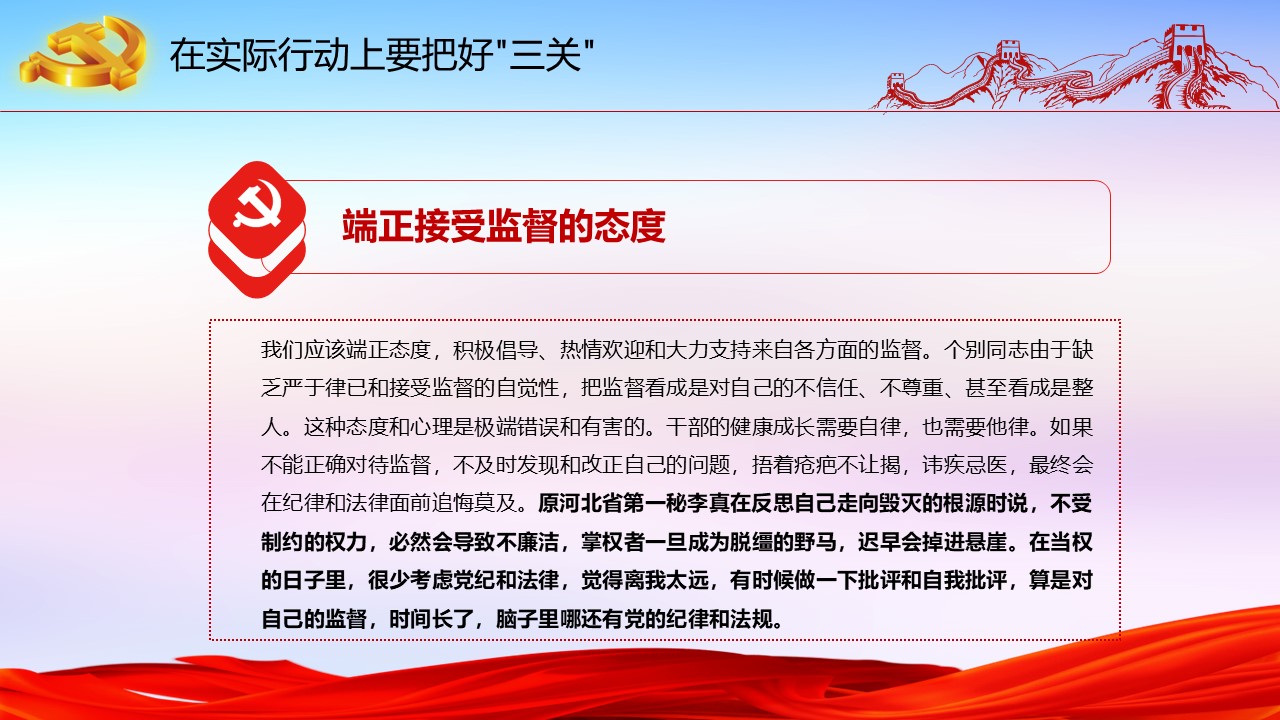 在实际行动上要把好"三关"

端正接受监督的态度

我们应该端正态度，积极倡导、热情欢迎和大力支持来自各方面的监督。个别同志由于缺乏严于律已和接受监督的自觉性，把监督看成是对自己的不信任、不尊重、甚至看成是整人。这种态度和心理是极端错误和有害的。干部的健康成长需要自律，也需要他律。如果不能正确对待监督，不及时发现和改正自己的问题，捂着疮疤不让揭，讳疾忌医，最终会在纪律和法律面前追悔莫及。原河北省第一秘李真在反思自己走向毁灭的根源时说，不受制约的权力，必然会导致不廉洁，掌权者一旦成为脱缰的野马，迟早会掉进悬崖。在当权的日子里，很少考虑党纪和法律，觉得离我太远，有时候做一下批评和自我批评，算是对自己的监督，时间长了，脑子里哪还有党的纪律和法规。